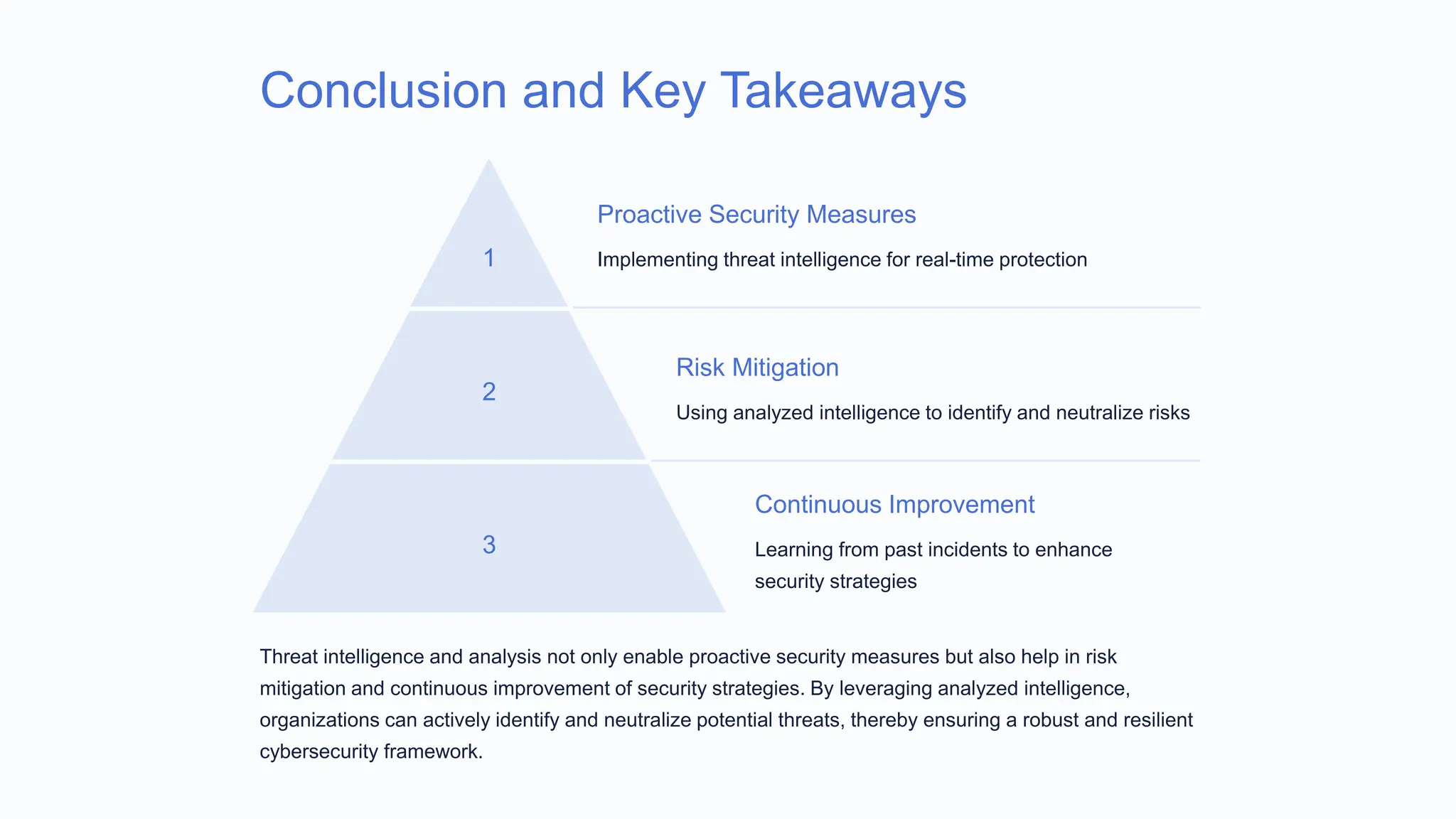 Conclusion and Key Takeaways

1

Proactive Security Measures

Implementing threat intelligence for real-time protection

2

Risk Mitigation

Using analyzed intelligence to identify and neutralize risks

3

Continuous Improvement

Learning from past incidents to enhance security strategies

Threat intelligence and analysis not only enable proactive security measures but also help in risk mitigation and continuous improvement of security strategies. By leveraging analyzed intelligence, organizations can actively identify and neutralize potential threats, thereby ensuring a robust and resilient cybersecurity framework.